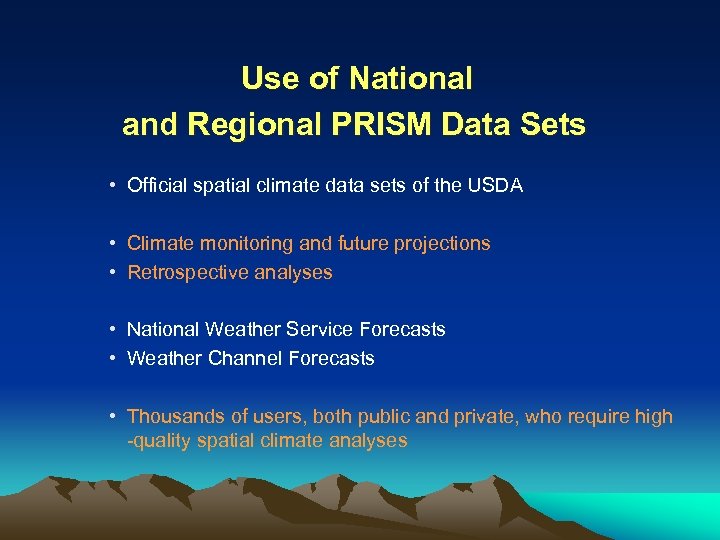 Use of National
and Regional PRISM Data Sets

• Official spatial climate data sets of the USDA

• Climate monitoring and future projections
• Retrospective analyses

• National Weather Service Forecasts
• Weather Channel Forecasts

• Thousands of users, both public and private, who require high -quality spatial climate analyses